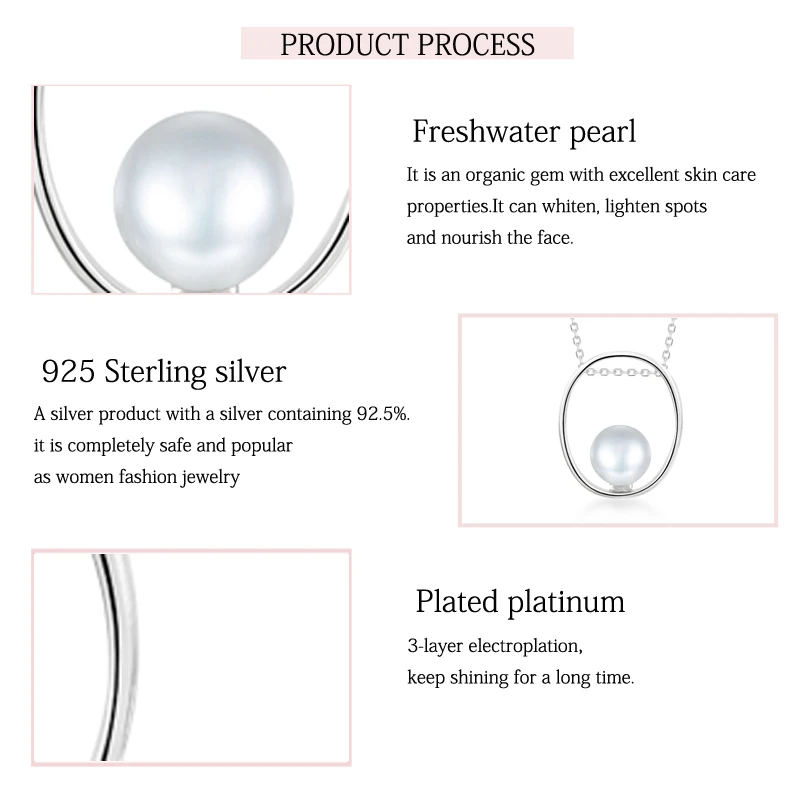 PRODUCT PROCESS

Freshwater pearl

It is an organic gem with excellent skin care properties.It can whiten, lighten spots and nourish the face.

925 Sterling silver

A silver product with a silver containing 92.5%. it is completely safe and popular as women fashion jewelry

Plated platinum

3-layer electroplation, keep shining for a long time.